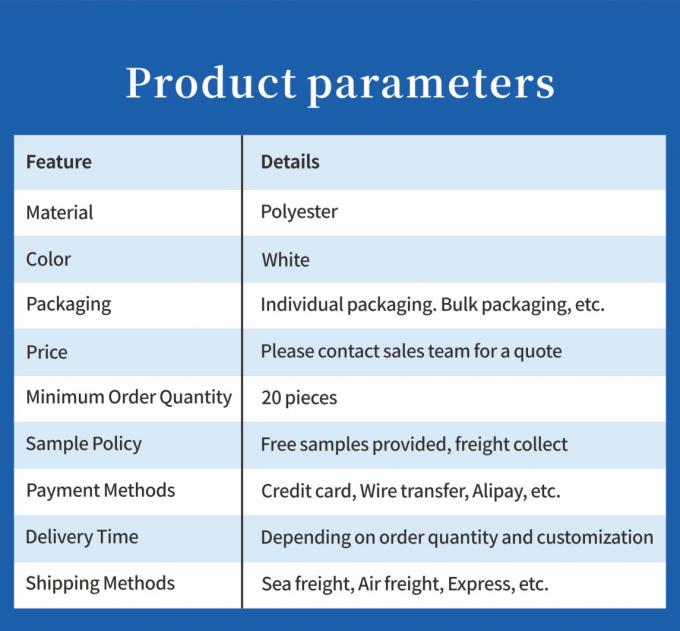 Product parameters

| Feature | Details |
|---|---|
| Material | Polyester |
| Color | White |
| Packaging | Individual packaging. Bulk packaging, etc. |
| Price | Please contact sales team for a quote |
| Minimum Order Quantity | 20 pieces |
| Sample Policy | Free samples provided, freight collect |
| Payment Methods | Credit card, Wire transfer, Alipay, etc. |
| Delivery Time | Depending on order quantity and customization |
| Shipping Methods | Sea freight, Air freight, Express, etc. |